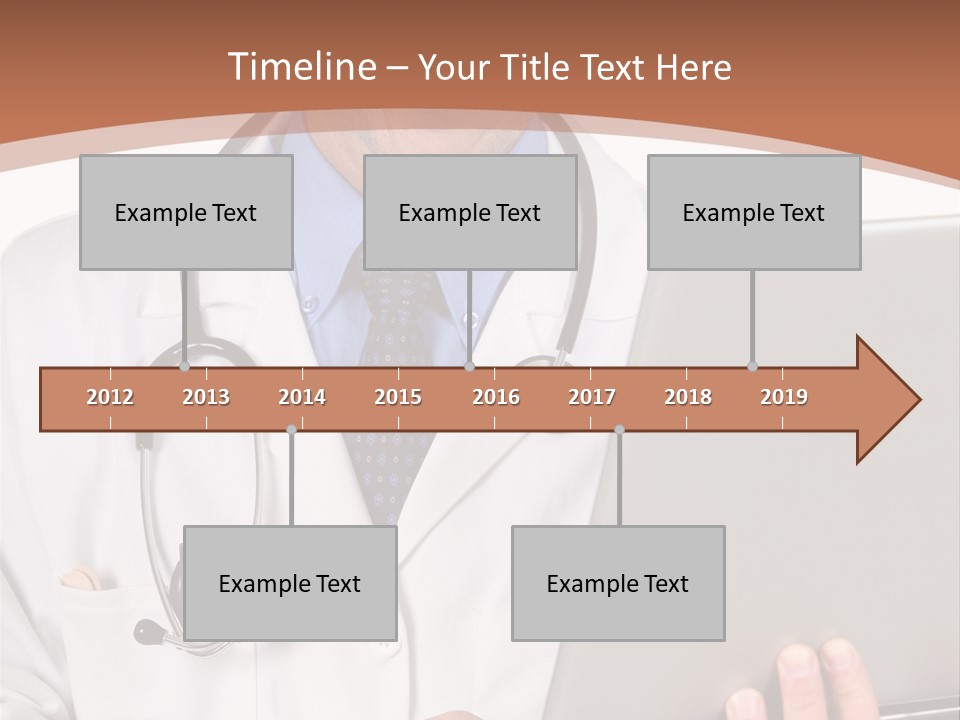 Timeline – Your Title Text Here

Example Text

Example Text

Example Text

2012 2013 2014 2015 2016 2017 2018 2019

Example Text

Example Text